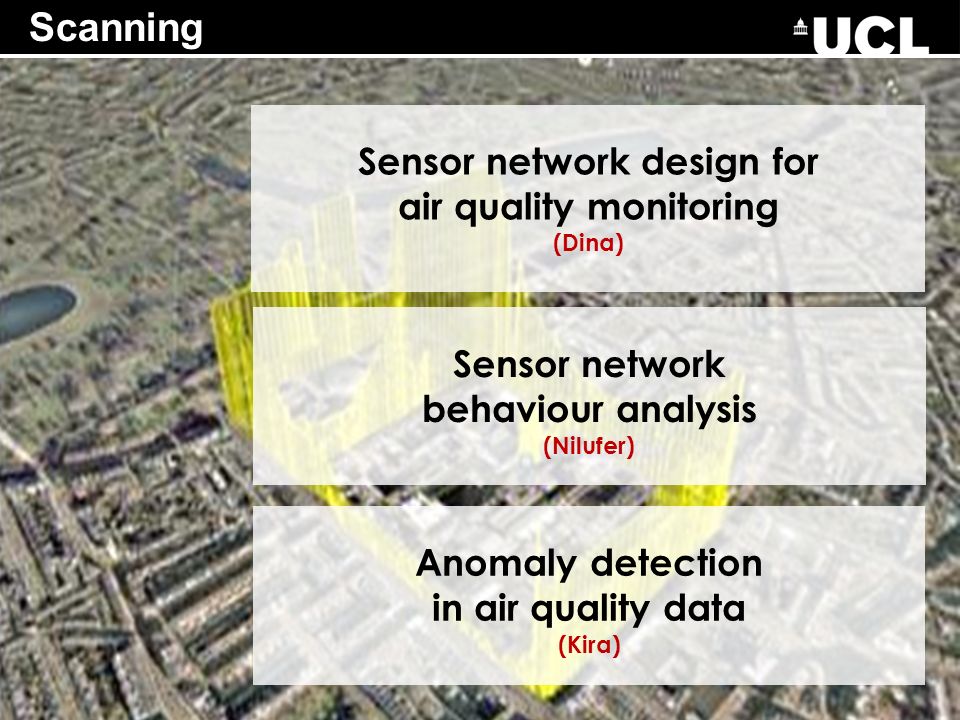 Scanning

UCL

Sensor network design for air quality monitoring
(Dina)

Sensor network behaviour analysis
(Nilufer)

Anomaly detection in air quality data
(Kira)